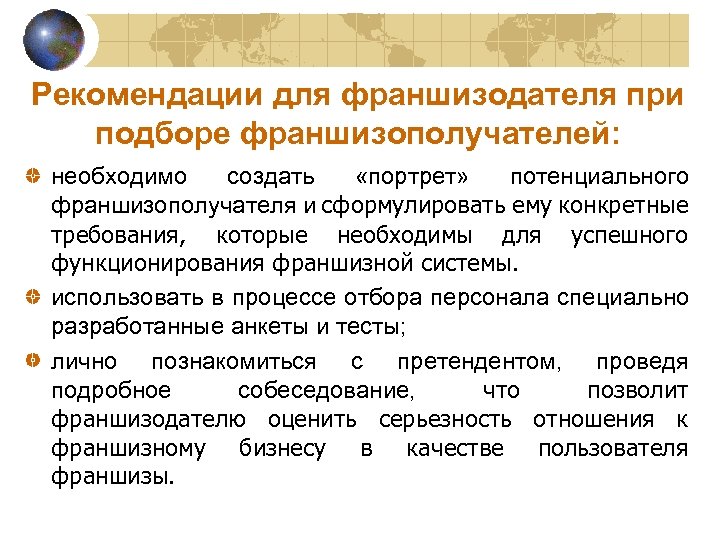 Рекомендации для франшизодателя при подборе франшизополучателей:

необходимо создать «портрет» потенциального франшизополучателя и сформулировать ему конкретные требования, которые необходимы для успешного функционирования франшизной системы.

использовать в процессе отбора персонала специально разработанные анкеты и тесты;

лично познакомиться с претендентом, проведя подробное собеседование, что позволит франшизодателю оценить серьезность отношения к франшизному бизнесу в качестве пользователя франшизы.